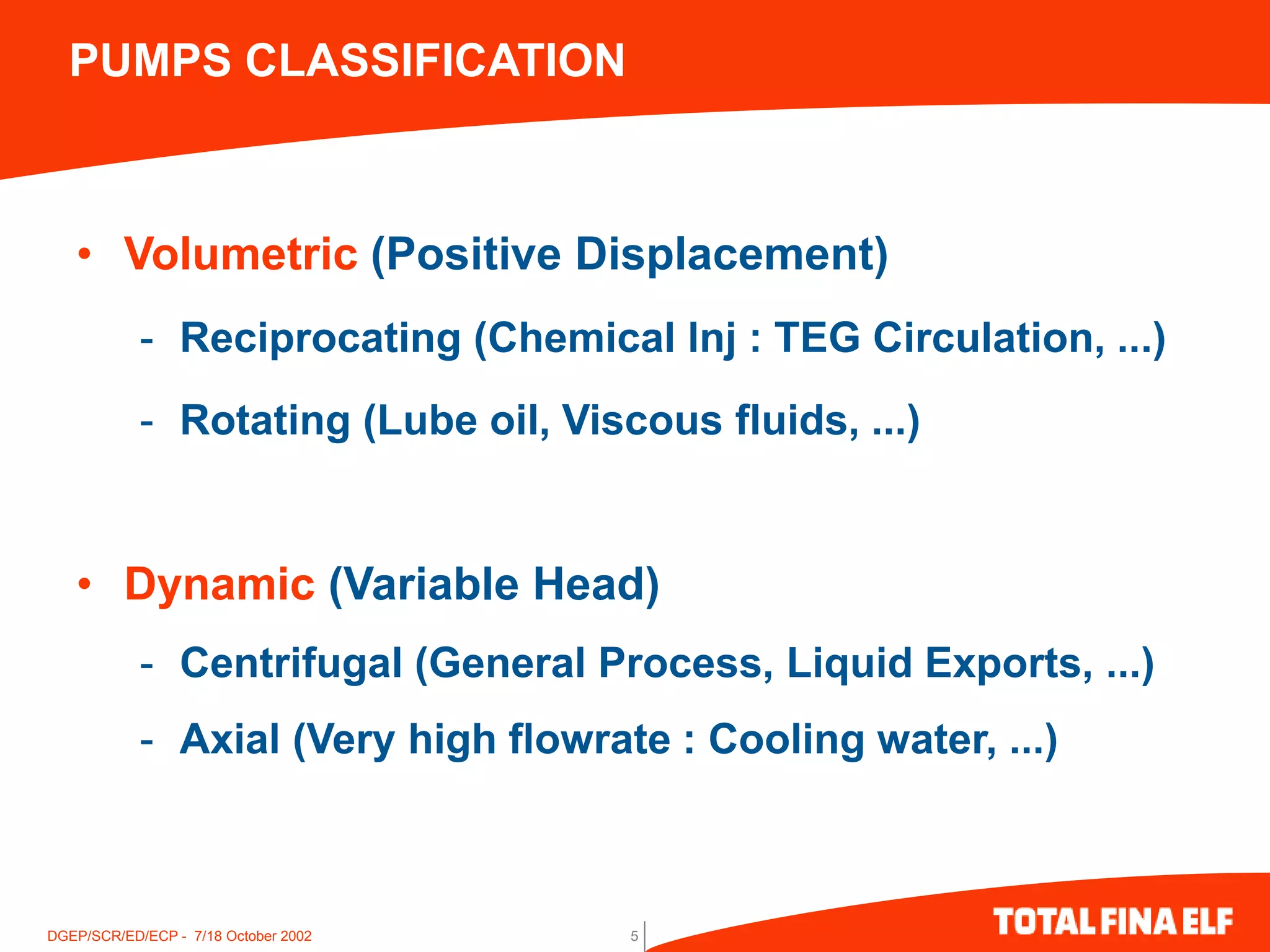 PUMPS CLASSIFICATION

• Volumetric (Positive Displacement)

- Reciprocating (Chemical Inj : TEG Circulation, ...)

- Rotating (Lube oil, Viscous fluids, ...)

• Dynamic (Variable Head)

- Centrifugal (General Process, Liquid Exports, ...)

- Axial (Very high flowrate : Cooling water, ...)

DGEP/SCR/ED/ECP - 7/18 October 2002

5

TOTAL FINA ELF